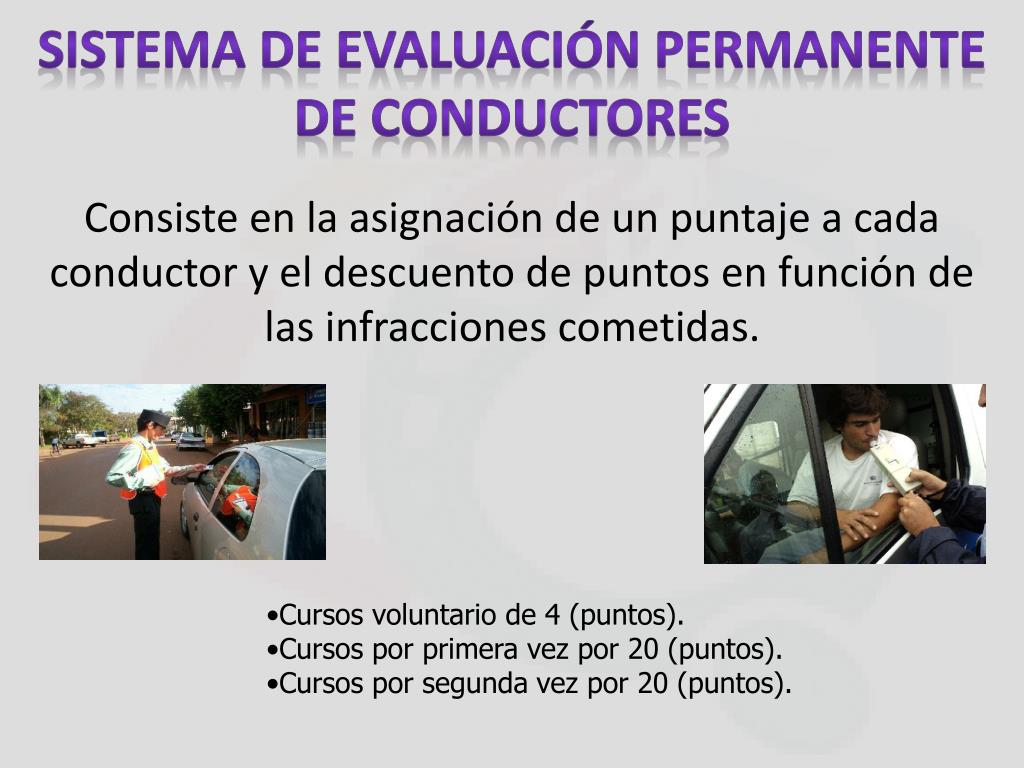 SISTEMA DE EVALUACIÓN PERMANENTE DE CONDUCTORES

Consiste en la asignación de un puntaje a cada conductor y el descuento de puntos en función de las infracciones cometidas.

•Cursos voluntario de 4 (puntos).
•Cursos por primera vez por 20 (puntos).
•Cursos por segunda vez por 20 (puntos).